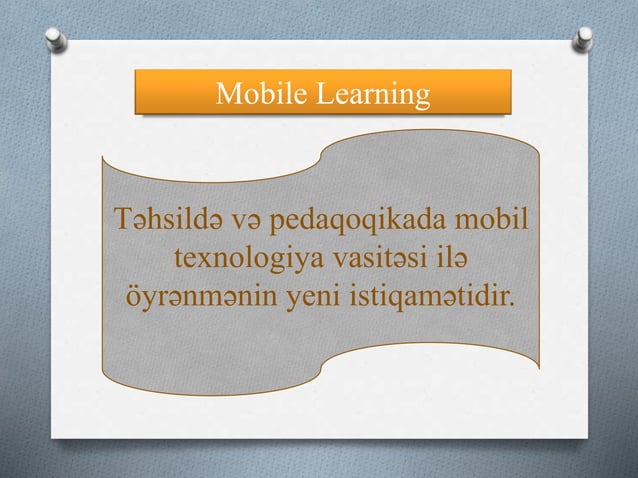 Mobile Learning

Təhsildə və pedaqoqikada mobil texnologiya vasitəsi ilə öyrənmənin yeni istiqamətidir.